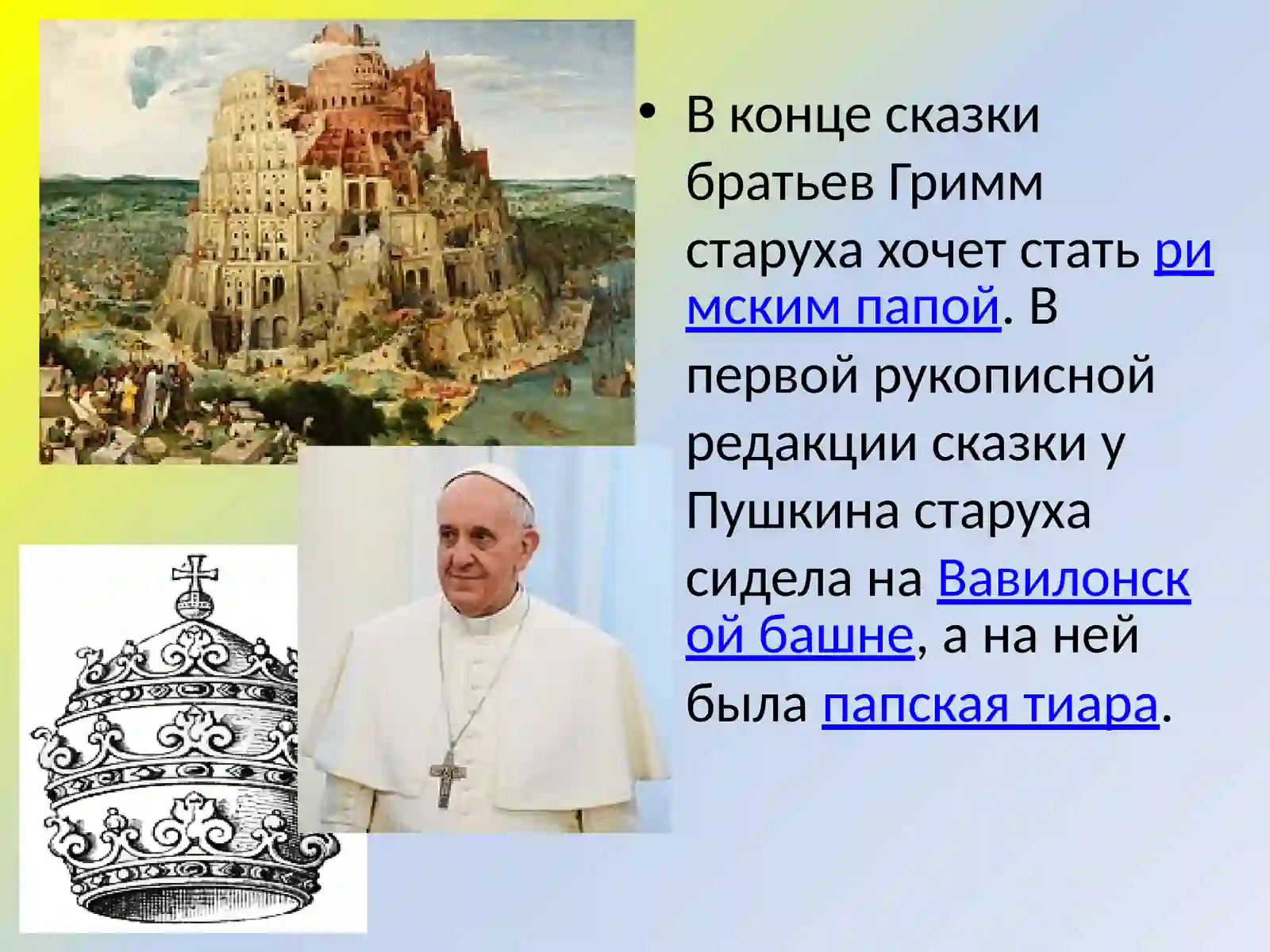 • В конце сказки братьев Гримм старуха хочет стать римским папой. В первой рукописной редакции сказки у Пушкина старуха сидела на Вавилонской башне, а на ней была папская тиара.